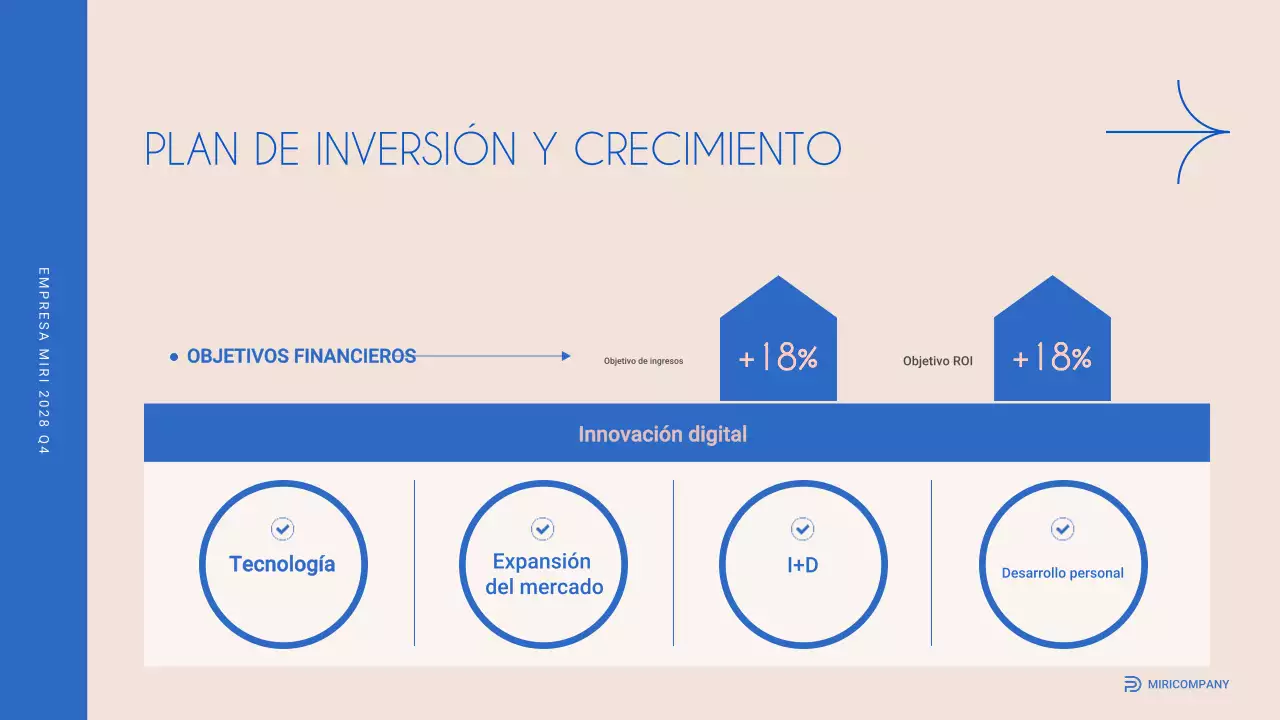 EMPRESA MIRI 2028 Q4

PLAN DE INVERSIÓN Y CRECIMIENTO

OBJETIVOS FINANCIEROS

Objetivo de ingresos

+18%

Objetivo ROI

+18%

Innovación digital

Tecnología

Expansión del mercado

I+D

Desarrollo personal

MIRICOMPANY